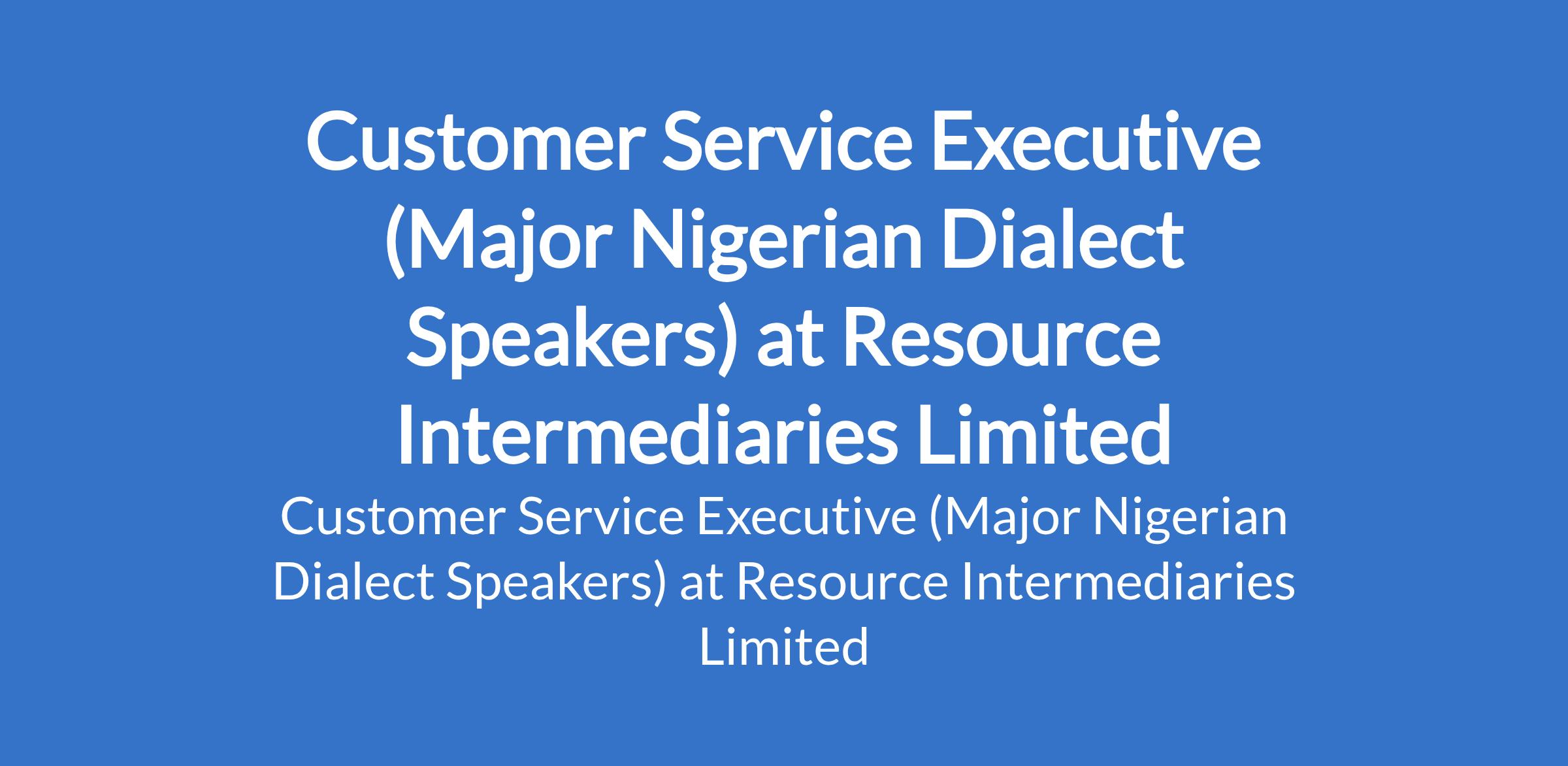 Customer Service Executive (Major Nigerian Dialect Speakers) at Resource Intermediaries Limited

Customer Service Executive (Major Nigerian Dialect Speakers) at Resource Intermediaries Limited